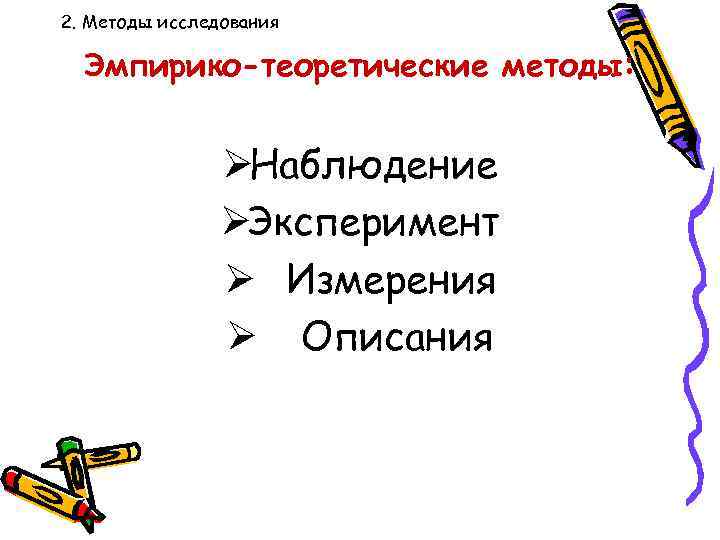 2. Методы исследования

Эмпирико-теоретические методы:

➢Наблюдение
➢Эксперимент
➢ Измерения
➢ Описания